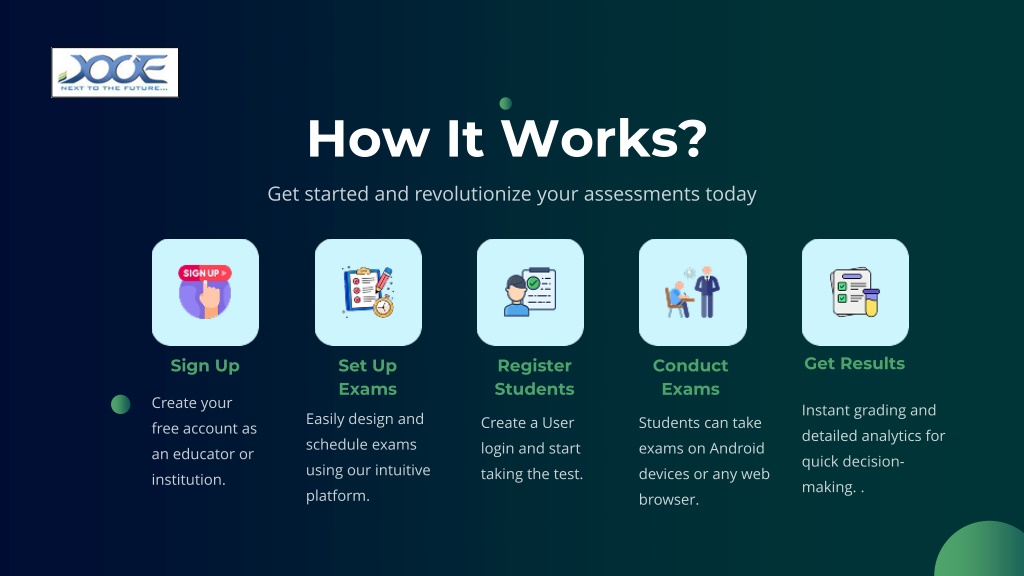 XOOE
NEXT TO THE FUTURE...

How It Works?

Get started and revolutionize your assessments today

SIGN UP

Sign Up

Create your free account as an educator or institution.

Set Up Exams

Easily design and schedule exams using our intuitive platform.

Register Students

Create a User login and start taking the test.

Conduct Exams

Students can take exams on Android devices or any web browser.

Get Results

Instant grading and detailed analytics for quick decision-making. .